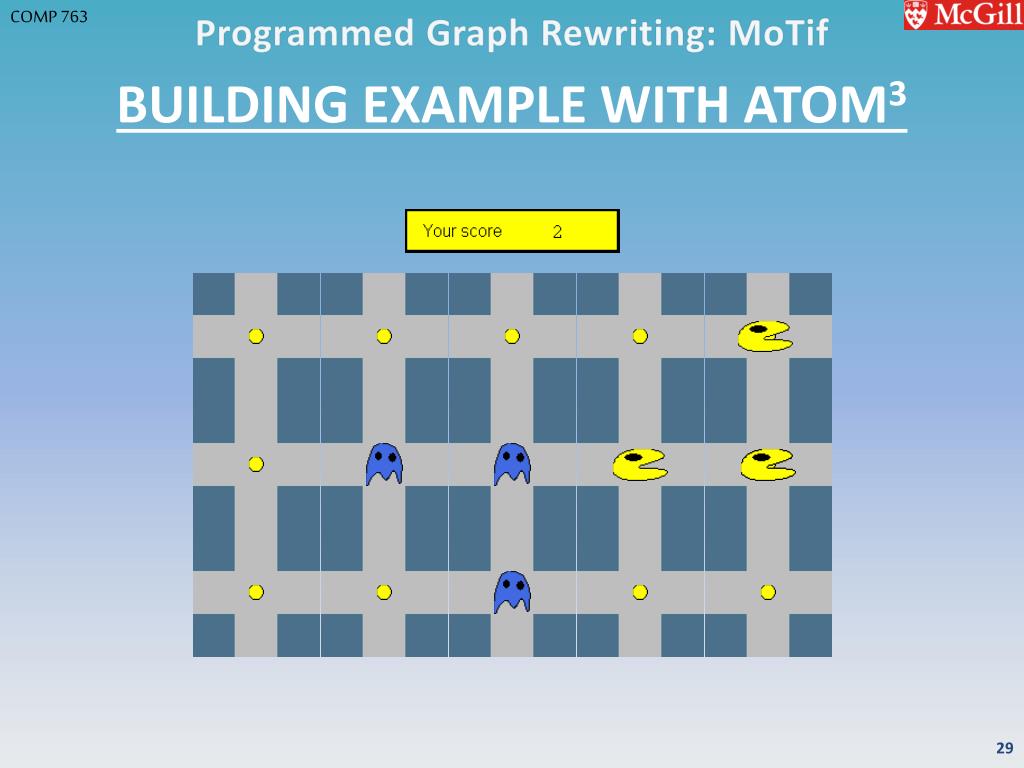 COMP 763

Programmed Graph Rewriting: MoTif

McGill

BUILDING EXAMPLE WITH ATOM$^3$

Your score 2

29